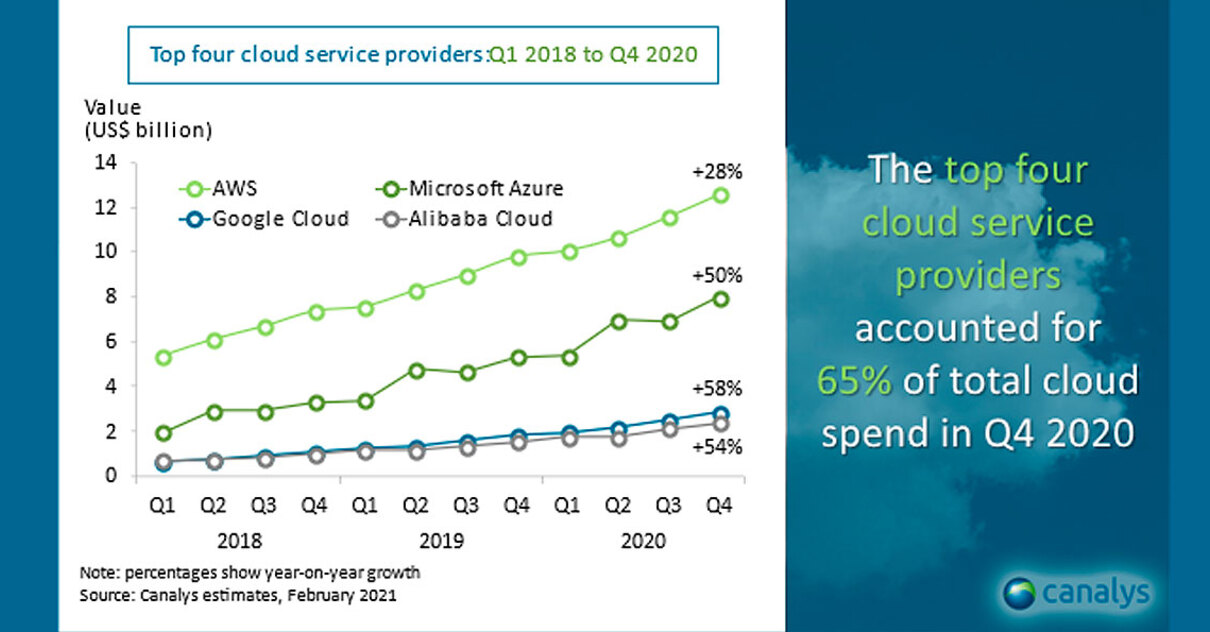 Top four cloud service providers:Q1 2018 to Q4 2020

Value
(US$ billion)

14
12
10
8
6
4
2
0

AWS
Microsoft Azure
Google Cloud
Alibaba Cloud

+28%
+50%
+58%
+54%

Q1 Q2 Q3 Q4 Q1 Q2 Q3 Q4 Q1 Q2 Q3 Q4
2018 2019 2020

Note: percentages show year-on-year growth
Source: Canalys estimates, February 2021

The top four cloud service providers accounted for 65% of total cloud spend in Q4 2020

canalys